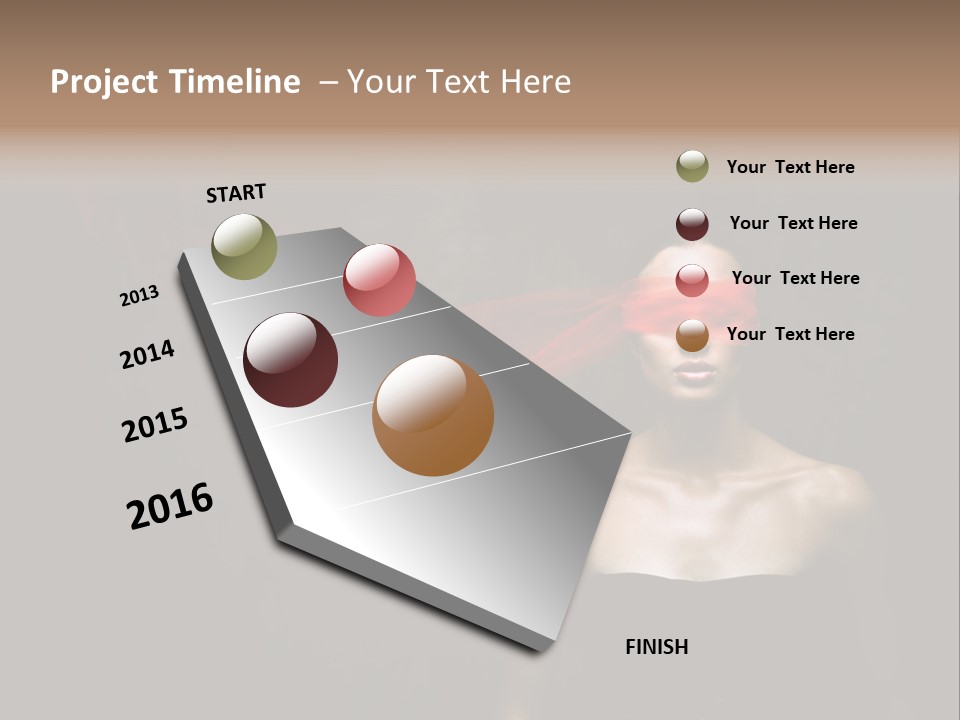 Project Timeline – Your Text Here

START

2013

2014

2015

2016

FINISH

Your Text Here

Your Text Here

Your Text Here

Your Text Here